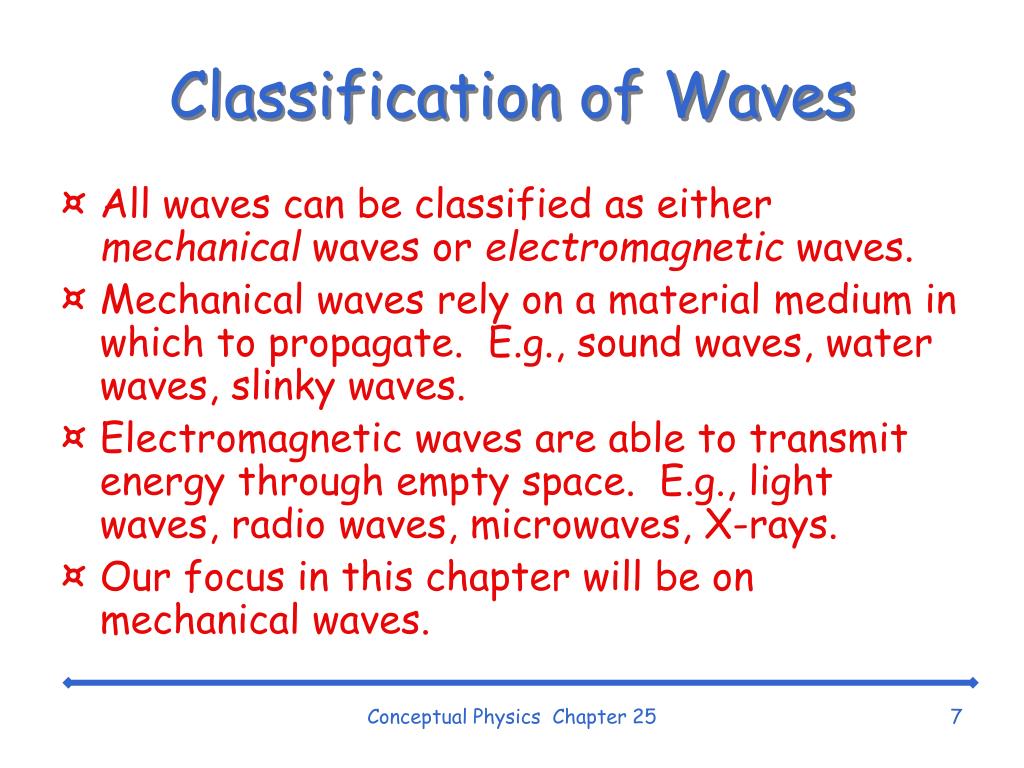 Classification of Waves

¤ All waves can be classified as either mechanical waves or electromagnetic waves.

¤ Mechanical waves rely on a material medium in which to propagate. E.g., sound waves, water waves, slinky waves.

¤ Electromagnetic waves are able to transmit energy through empty space. E.g., light waves, radio waves, microwaves, X-rays.

¤ Our focus in this chapter will be on mechanical waves.

Conceptual Physics Chapter 25

7